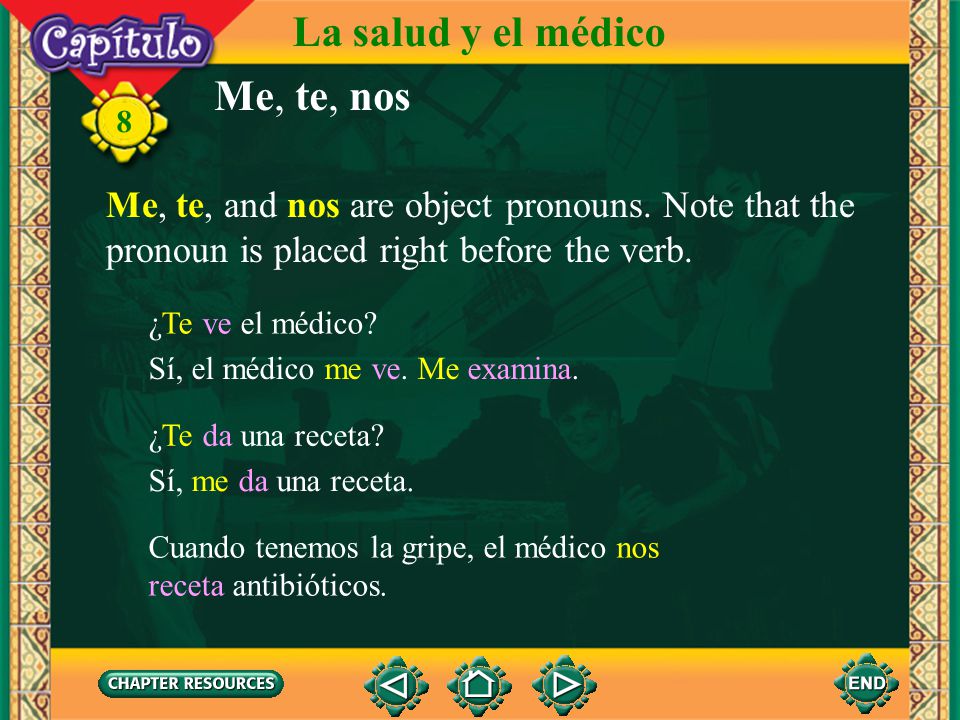 Capítulo

8

La salud y el médico

Me, te, nos

Me, te, and nos are object pronouns. Note that the pronoun is placed right before the verb.

¿Te ve el médico?

Sí, el médico me ve. Me examina.

¿Te da una receta?

Sí, me da una receta.

Cuando tenemos la gripe, el médico nos receta antibióticos.

CHAPTER RESOURCES

END